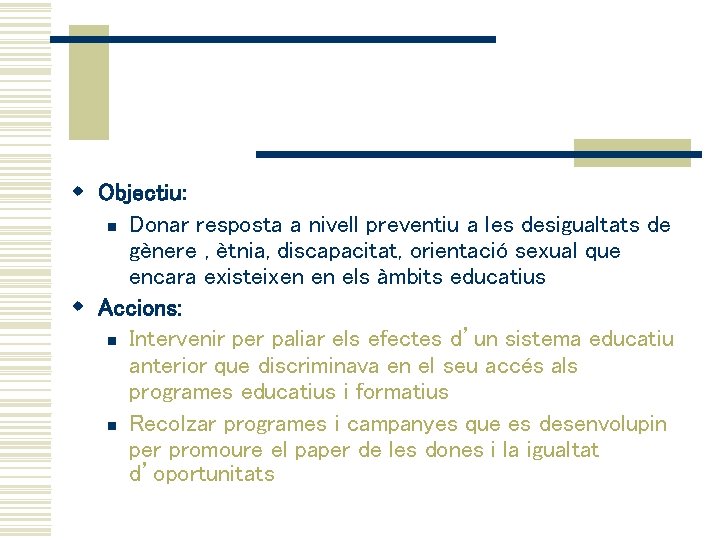 Objectiu:

Donar resposta a nivell preventiu a les desigualtats de gènere , ètnia, discapacitat, orientació sexual que encara existeixen en els àmbits educatius

Accions:

Intervenir per paliar els efectes d'un sistema educatiu anterior que discriminava en el seu accés als programes educatius i formatius

Recolzar programes i campanyes que es desenvolupin per promoure el paper de les dones i la igualtat d'oportunitats